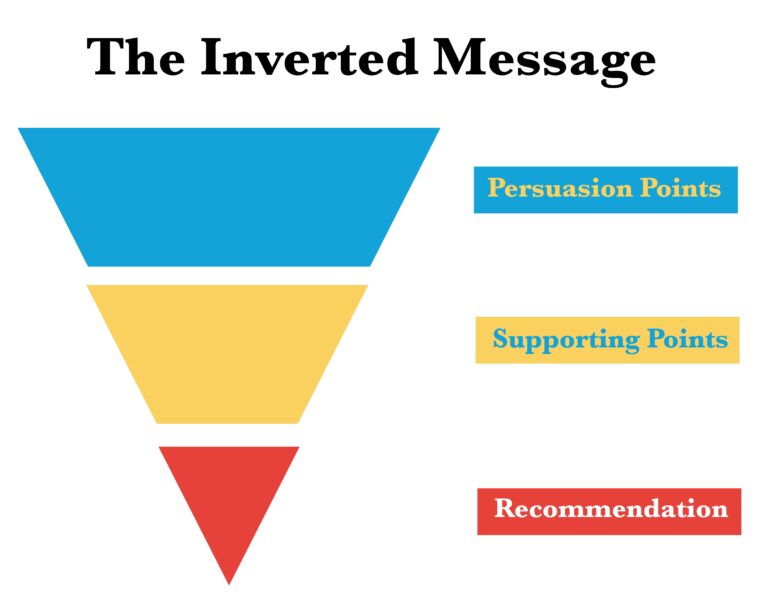 The Inverted Message

Persuasion Points

Supporting Points

Recommendation